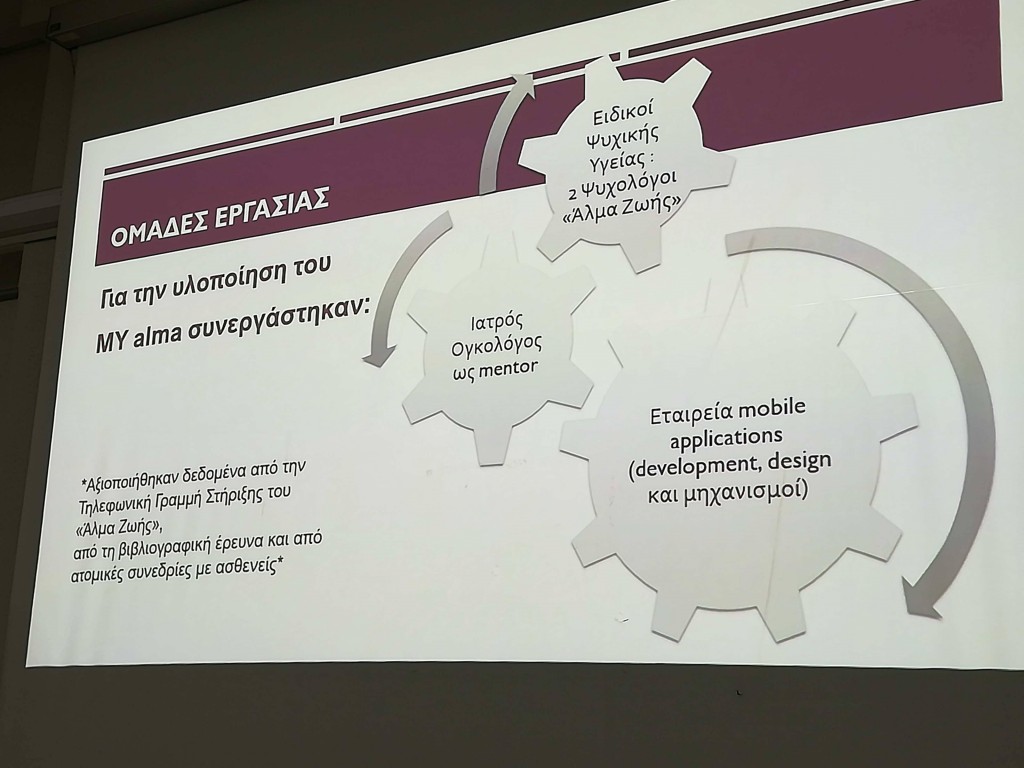 ΟΜΑΔΕΣ ΕΡΓΑΣΙΑΣ

Για την υλοποίηση του MY alma συνεργάστηκαν:

Ειδικοί Ψυχικής Υγείας : 2 Ψυχολόγοι «Άλμα Ζωής»

Ιατρός Ογκολόγος ως mentor

Εταιρεία mobile applications (development, design και μηχανισμοί)

*Αξιοποιήθηκαν δεδομένα από την Τηλεφωνική Γραμμή Στήριξης του «Άλμα Ζωής», από τη βιβλιογραφική έρευνα και από ατομικές συνεδρίες με ασθενείς*